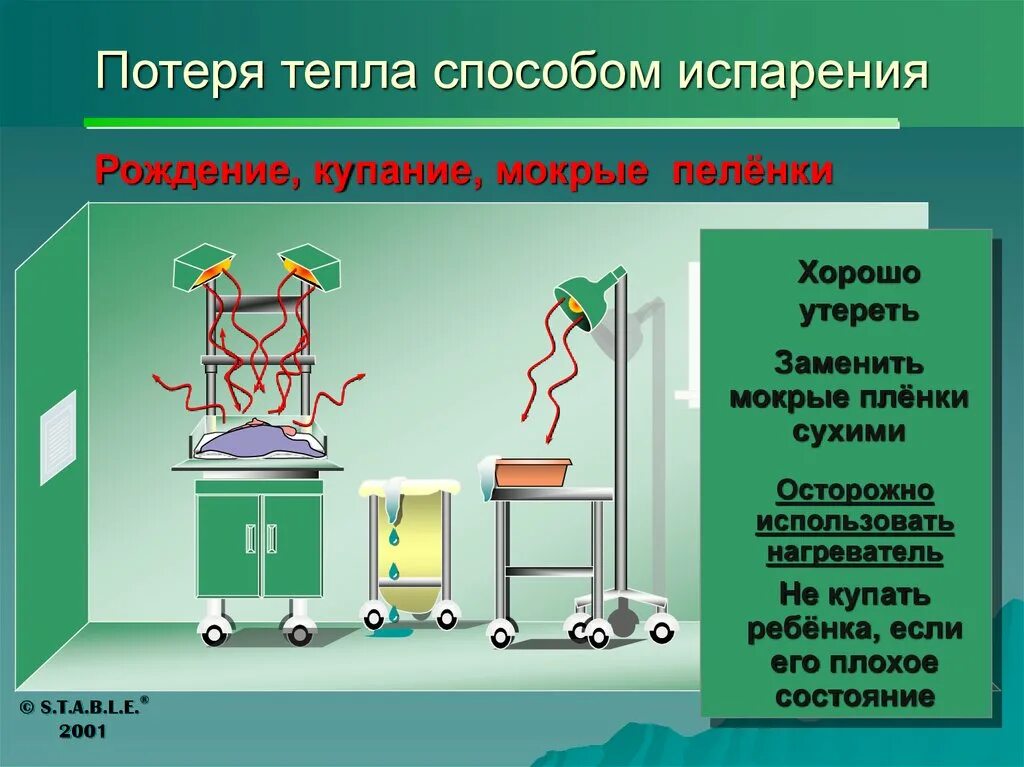 Потеря тепла способом испарения

Рождение, купание, мокрые пелёнки

Хорошо утереть

Заменить мокрые плёнки сухими

Осторожно использовать нагреватель

Не купать ребёнка, если его плохое состояние

© S.T.A.B.L.E.® 2001